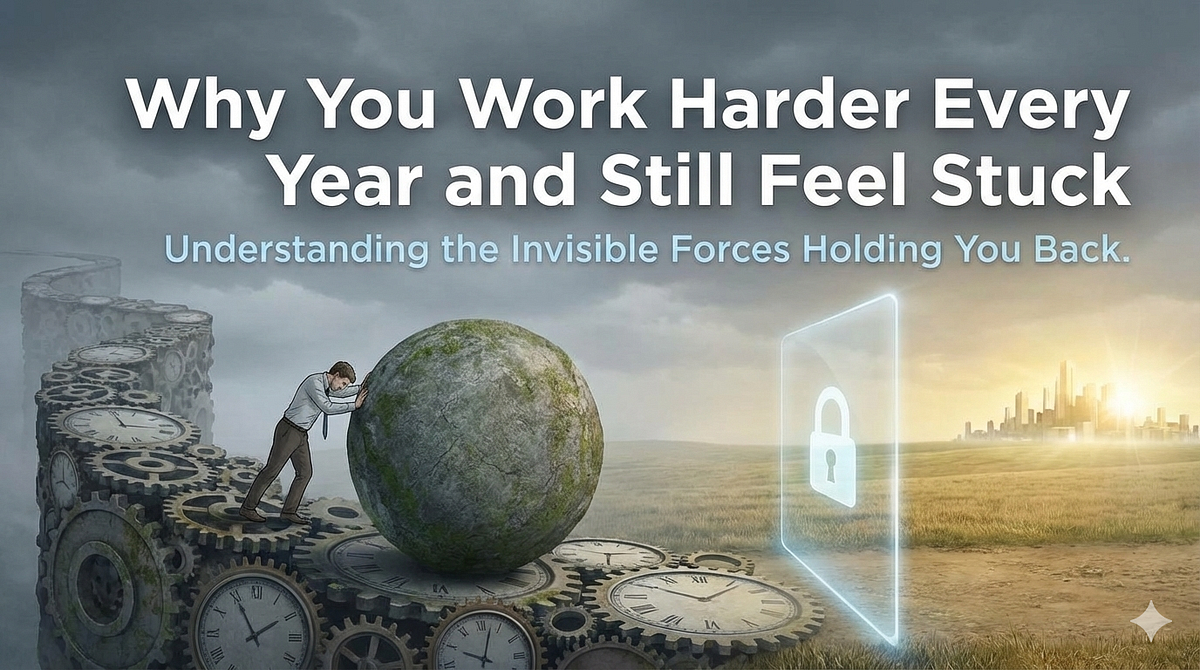 Why You Work Harder Every Year and Still Feel Stuck

Understanding the Invisible Forces Holding You Back.